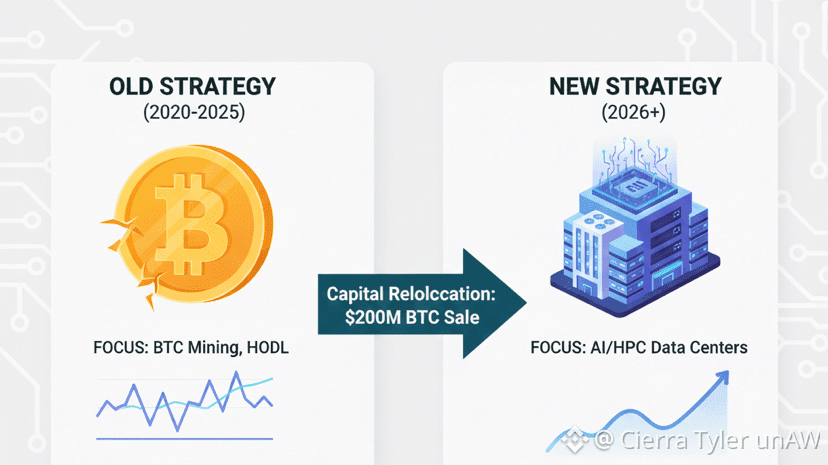 OLD STRATEGY
(2020-2025)

FOCUS: BTC Mining, HODL

Capital Relolccation:
$200M BTC Sale

NEW STRATEGY
(2026+)

AI

FOCUS: AI/HPC Data Centers

@ Cierra Tyler unAW